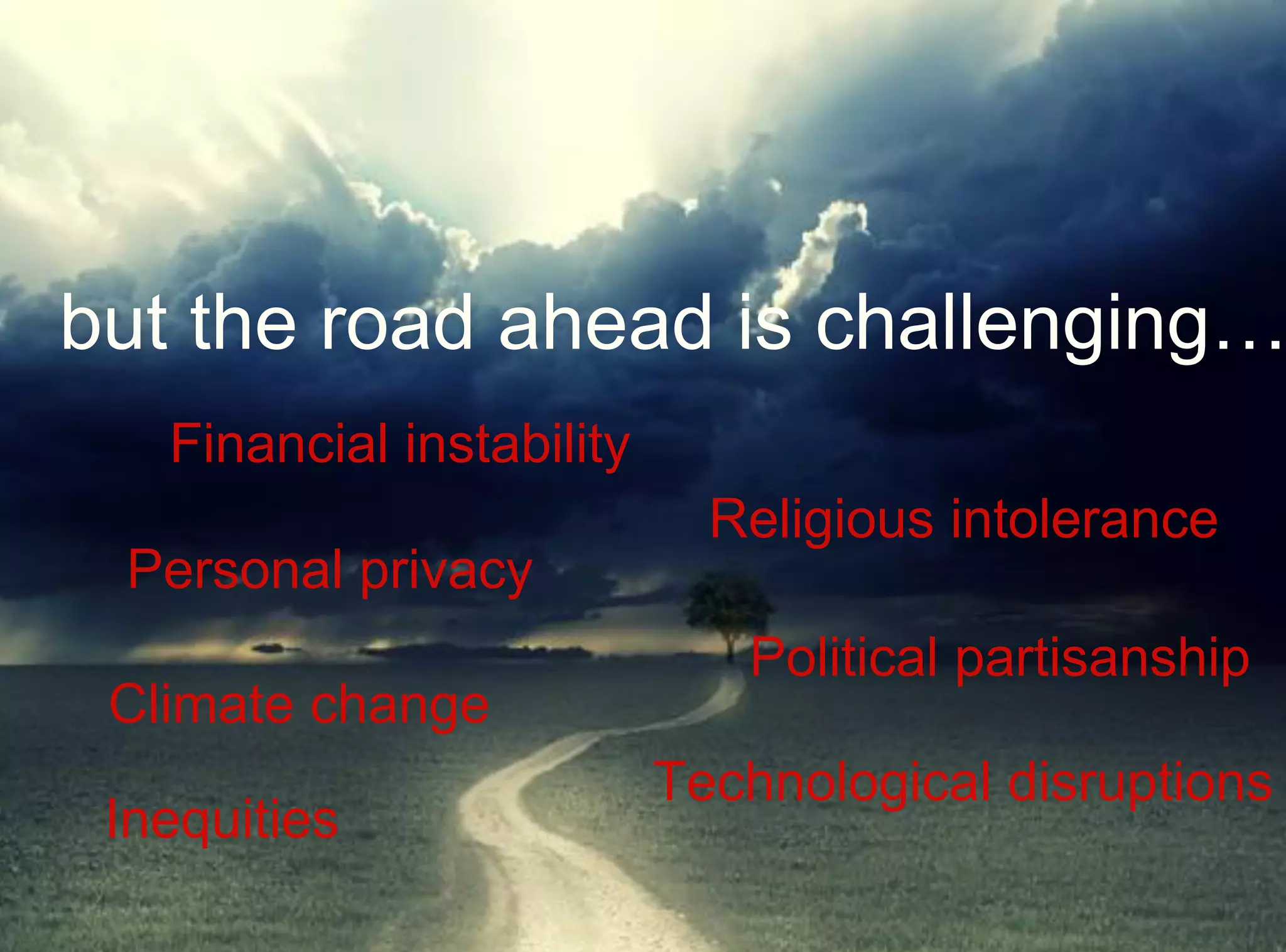 but the road ahead is challenging…

Financial instability

Religious intolerance

Personal privacy

Political partisanship

Climate change

Technological disruptions

Inequities